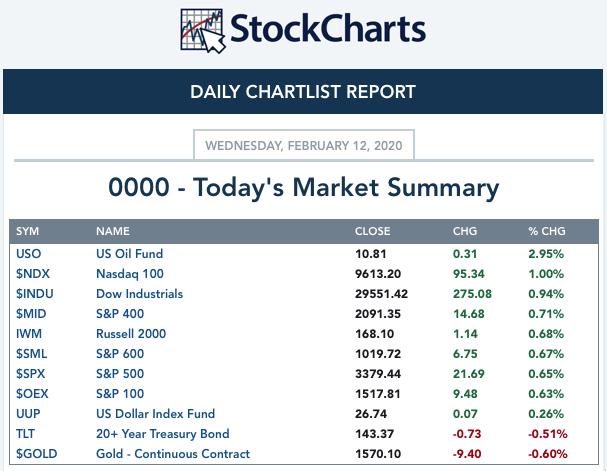 StockCharts

DAILY CHARTLIST REPORT

WEDNESDAY, FEBRUARY 12, 2020

0000 - Today's Market Summary

| SYM | NAME | CLOSE | CHG | % CHG |
|---|---|---|---|---|
| USO | US Oil Fund | 10.81 | 0.31 | 2.95% |
| $NDX | Nasdaq 100 | 9613.20 | 95.34 | 1.00% |
| $INDU | Dow Industrials | 29551.42 | 275.08 | 0.94% |
| $MID | S&P 400 | 2091.35 | 14.68 | 0.71% |
| IWM | Russell 2000 | 168.10 | 1.14 | 0.68% |
| $SML | S&P 600 | 1019.72 | 6.75 | 0.67% |
| $SPX | S&P 500 | 3379.44 | 21.69 | 0.65% |
| $OEX | S&P 100 | 1517.81 | 9.48 | 0.63% |
| UUP | US Dollar Index Fund | 26.74 | 0.07 | 0.26% |
| TLT | 20+ Year Treasury Bond | 143.37 | -0.73 | -0.51% |
| $GOLD | Gold - Continuous Contract | 1570.10 | -9.40 | -0.60% |